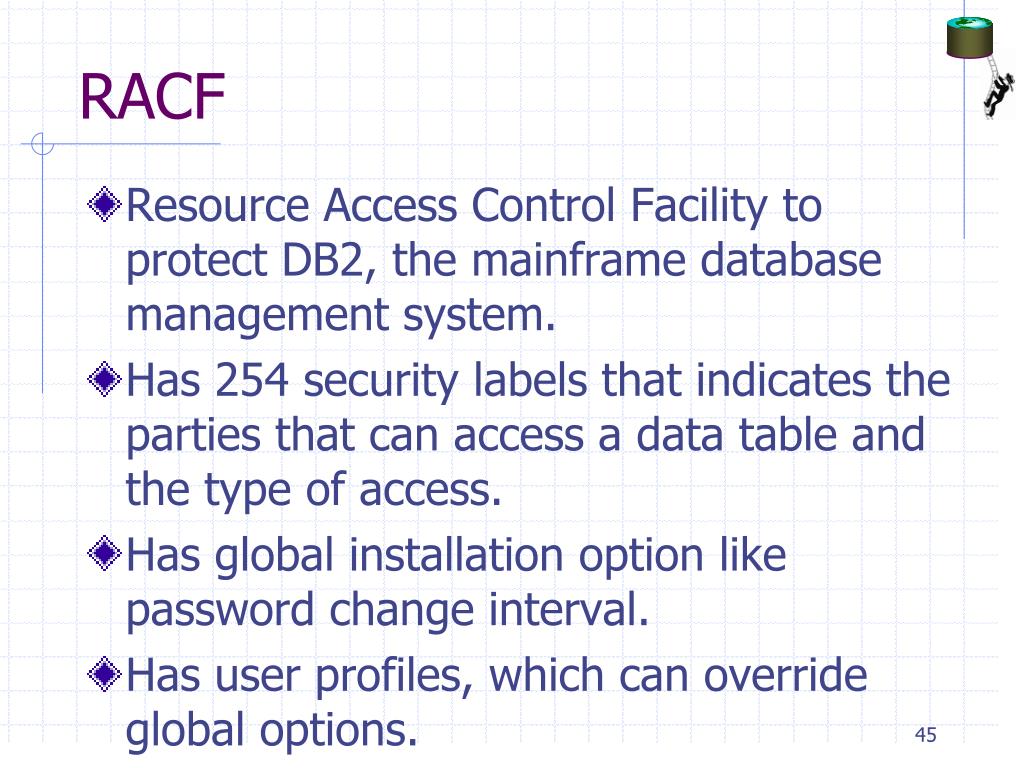 RACF

Resource Access Control Facility to protect DB2, the mainframe database management system.

Has 254 security labels that indicates the parties that can access a data table and the type of access.

Has global installation option like password change interval.

Has user profiles, which can override global options.

45